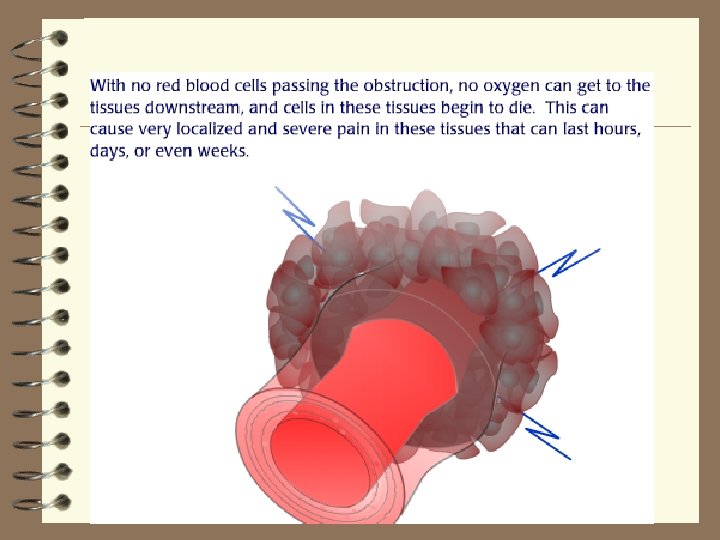 With no red blood cells passing the obstruction, no oxygen can get to the tissues downstream, and cells in these tissues begin to die. This can cause very localized and severe pain in these tissues that can last hours, days, or even weeks.